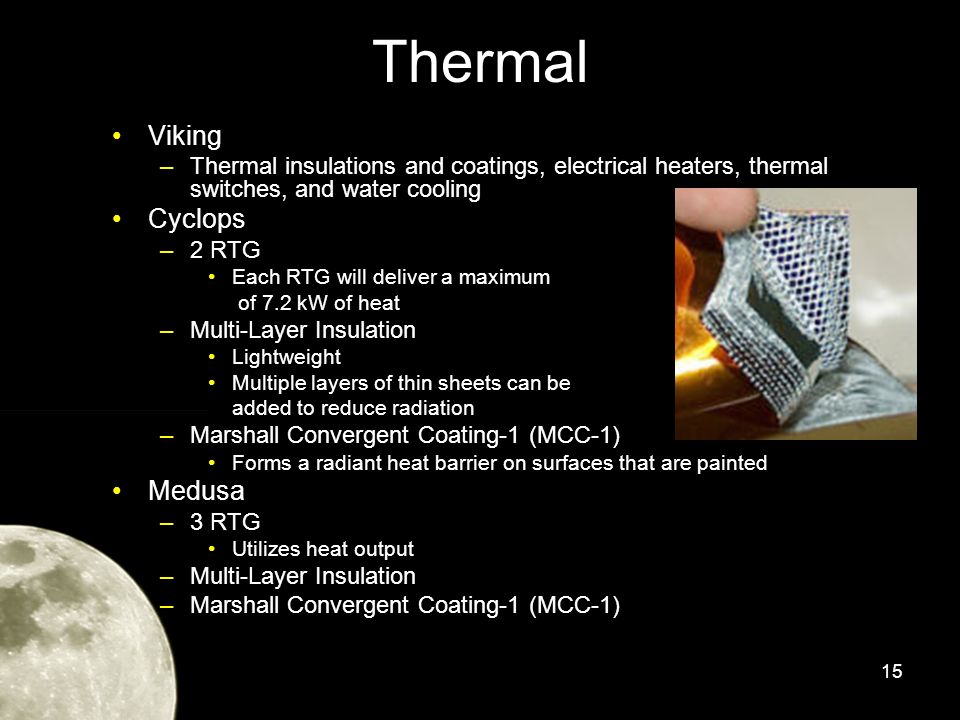 Thermal

• Viking
– Thermal insulations and coatings, electrical heaters, thermal switches, and water cooling
• Cyclops
– 2 RTG
• Each RTG will deliver a maximum of 7.2 kW of heat
– Multi-Layer Insulation
• Lightweight
• Multiple layers of thin sheets can be added to reduce radiation
– Marshall Convergent Coating-1 (MCC-1)
• Forms a radiant heat barrier on surfaces that are painted
• Medusa
– 3 RTG
• Utilizes heat output
– Multi-Layer Insulation
– Marshall Convergent Coating-1 (MCC-1)

15